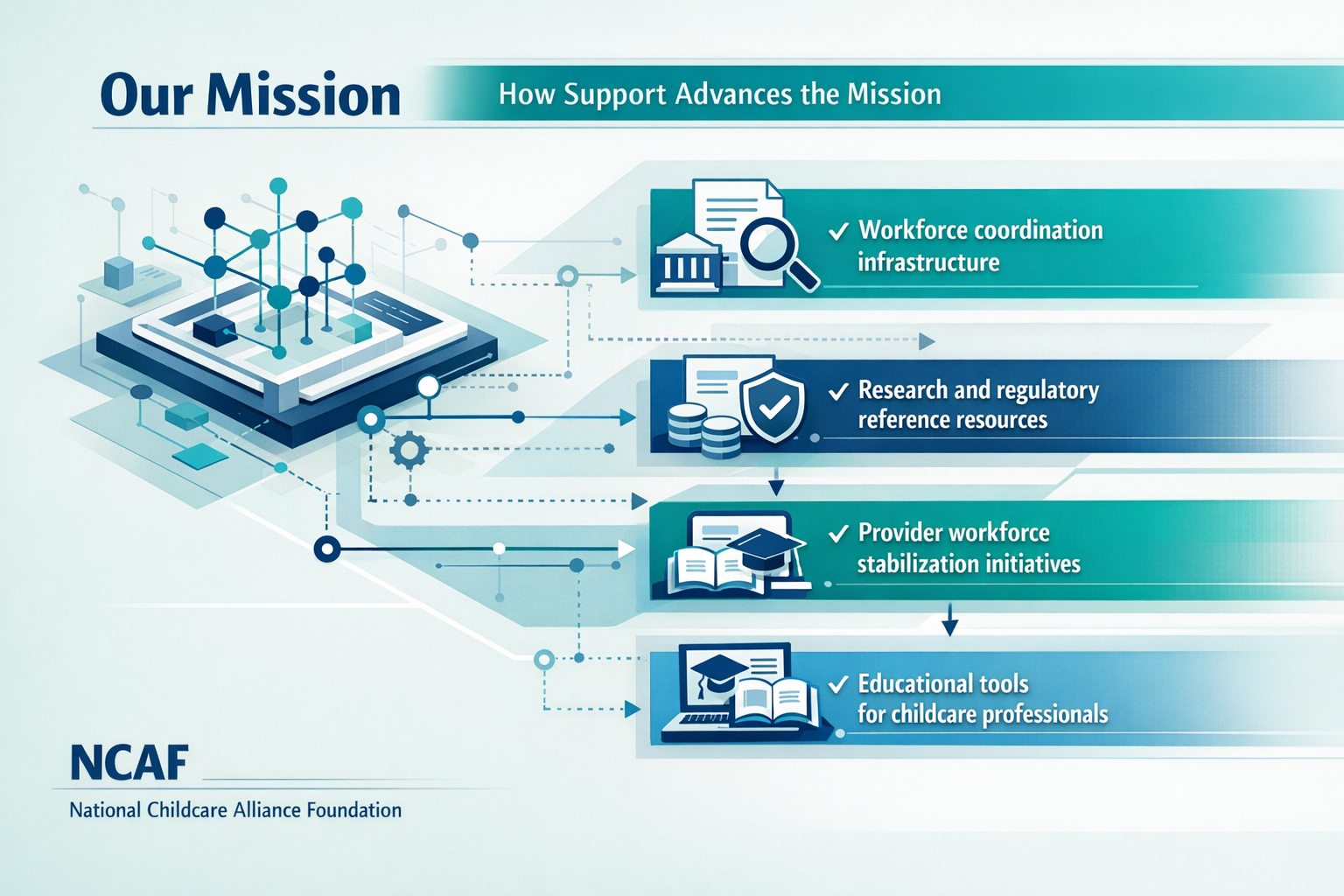 Our Mission

How Support Advances the Mission

✓ Workforce coordination infrastructure

✓ Research and regulatory reference resources

✓ Provider workforce stabilization initiatives

✓ Educational tools for childcare professionals

NCAF

National Childcare Alliance Foundation